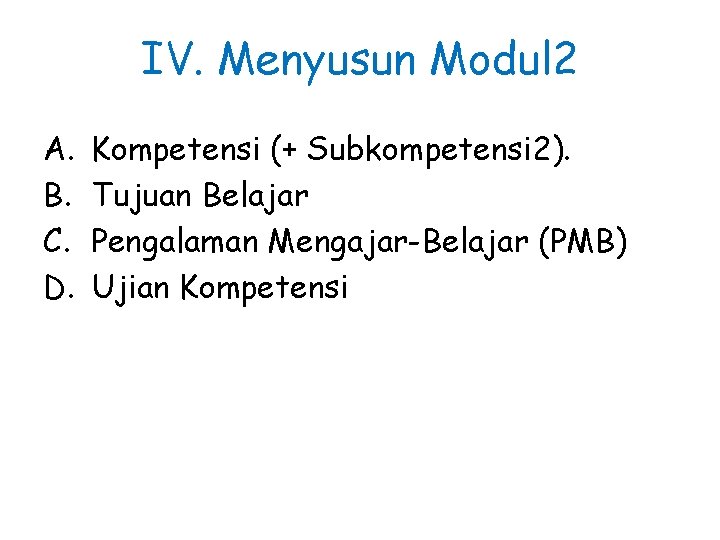 IV. Menyusun Modul2

A. Kompetensi (+ Subkompetensi2).
B. Tujuan Belajar
C. Pengalaman Mengajar-Belajar (PMB)
D. Ujian Kompetensi